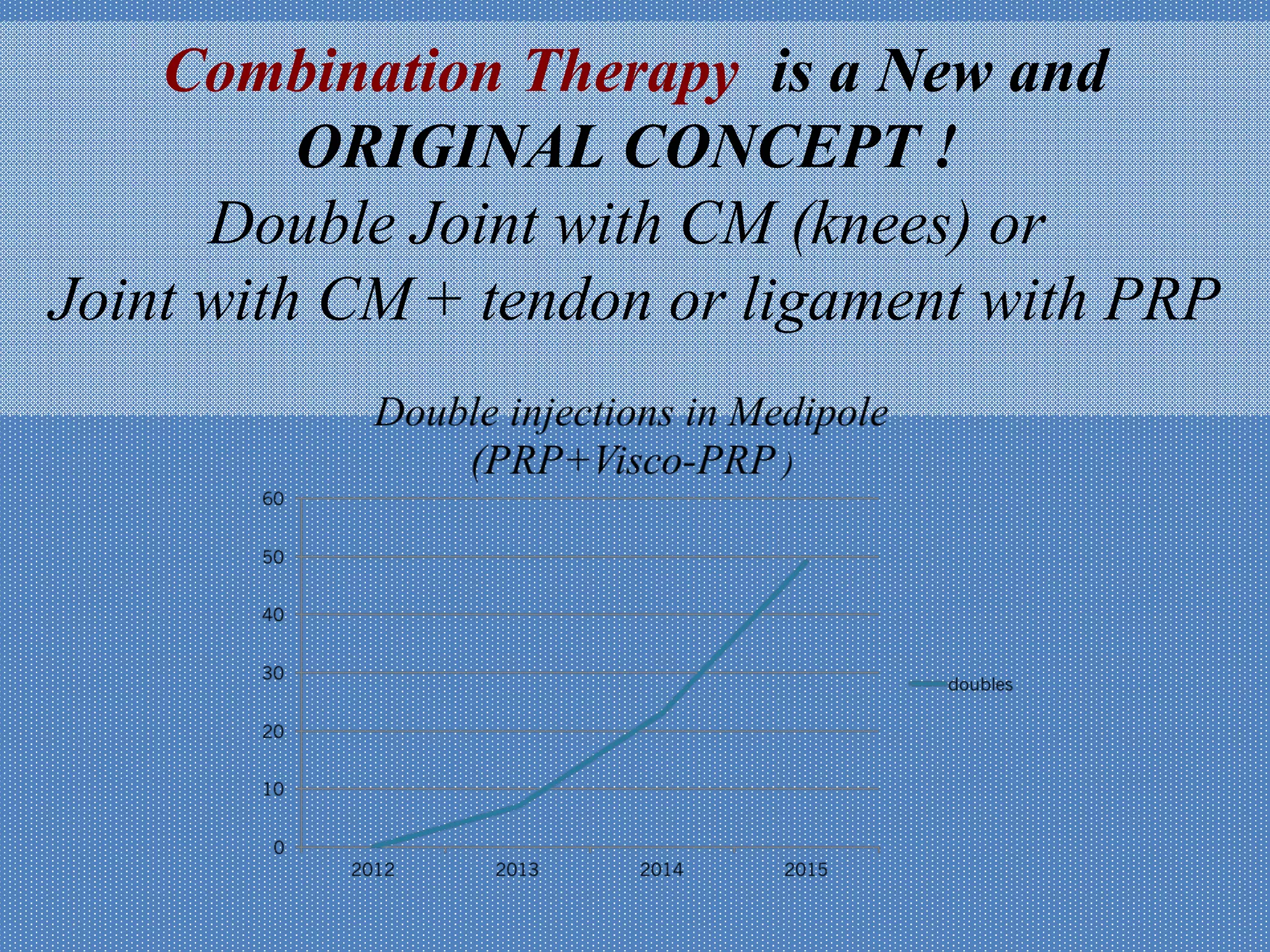 Combination Therapy is a New and ORIGINAL CONCEPT !
Double Joint with CM (knees) or
Joint with CM + tendon or ligament with PRP

Double injections in Medipole
(PRP+Visco-PRP )

60
50
40
30
20
10
0
2012
2013
2014
2015
doubles